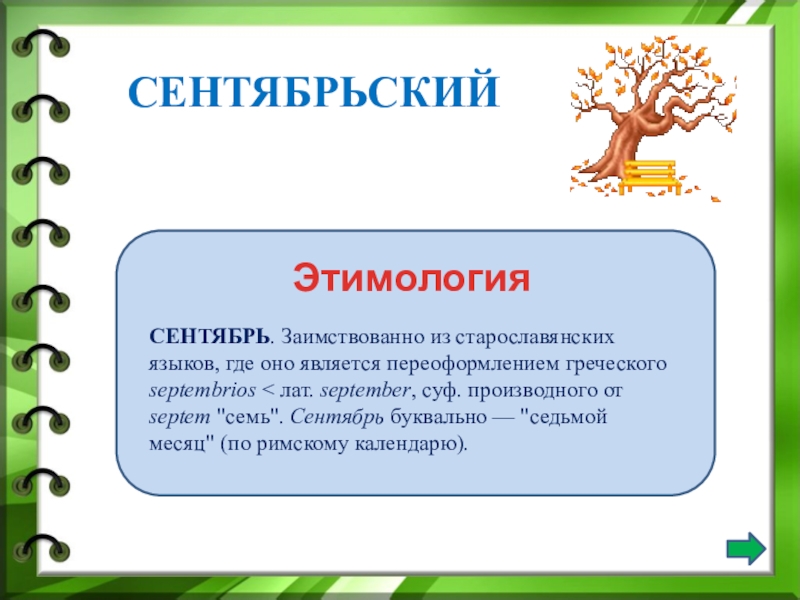 СЕНТЯБРЬСКИЙ

Этимология

СЕНТЯБРЬ. Заимствованно из старославянских языков, где оно является переоформлением греческого septembrios < лат. september, суф. производного от septem "семь". Сентябрь буквально — "седьмой месяц" (по римскому календарю).